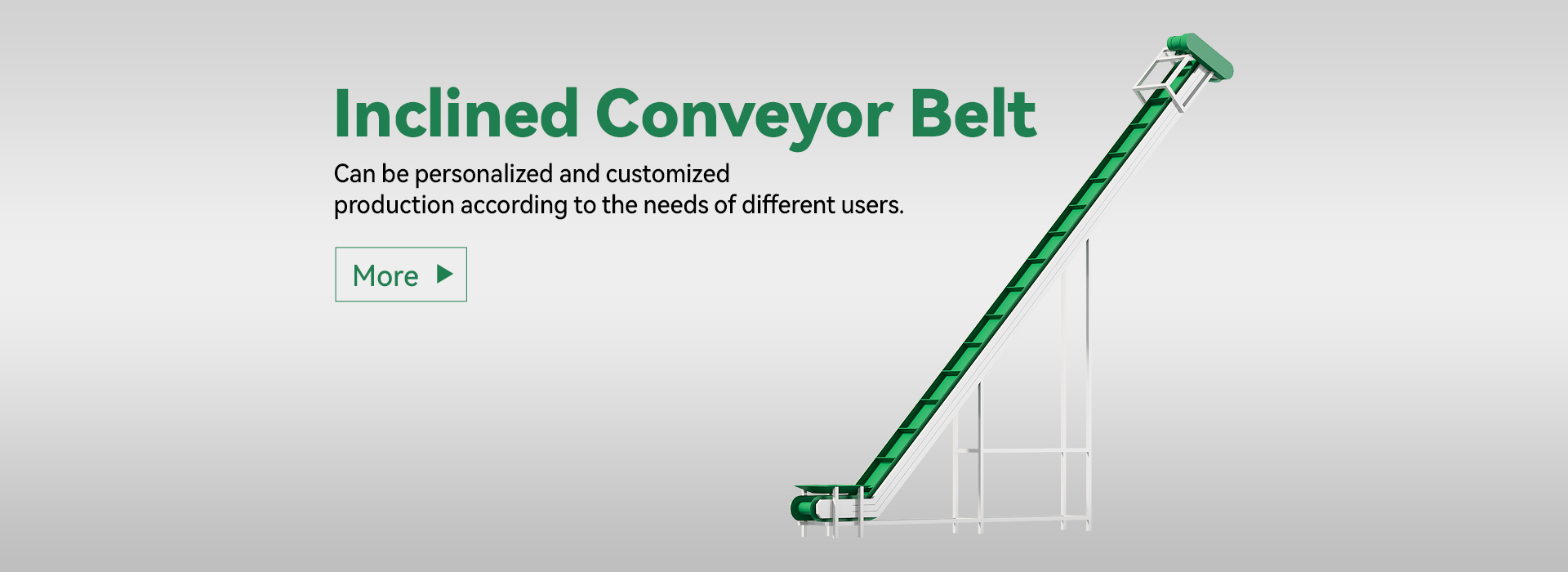 Inclined Conveyor Belt

Can be personalized and customized production according to the needs of different users.

More